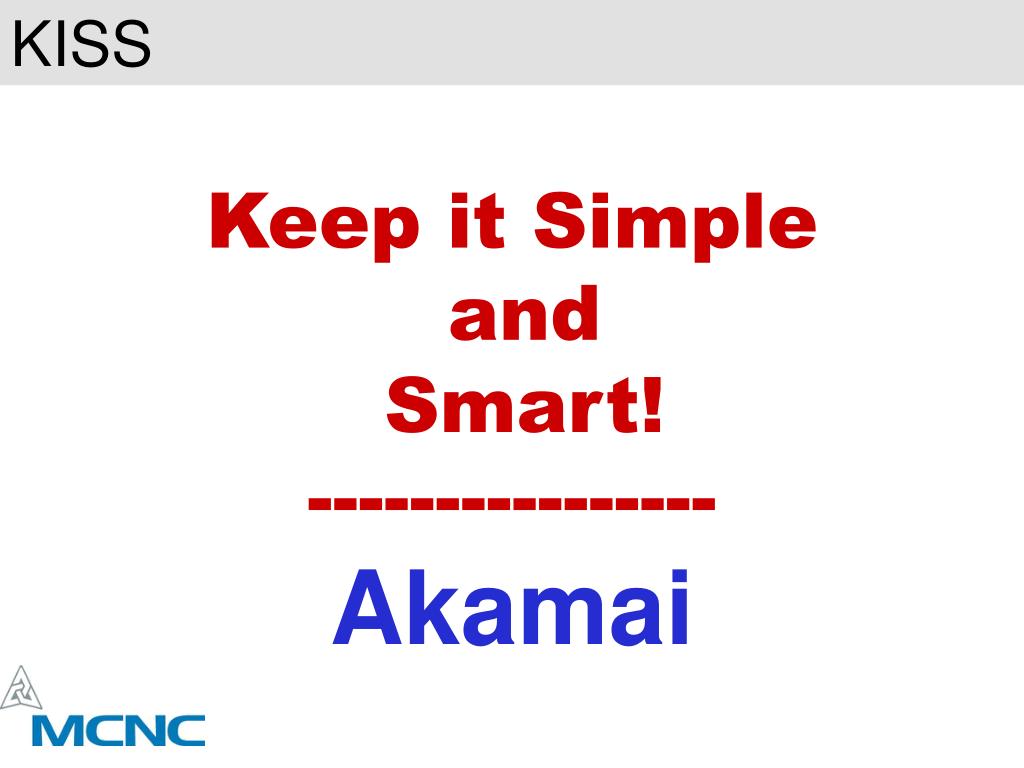 KISS

Keep it Simple and Smart!

----------------

Akamai

MCNC